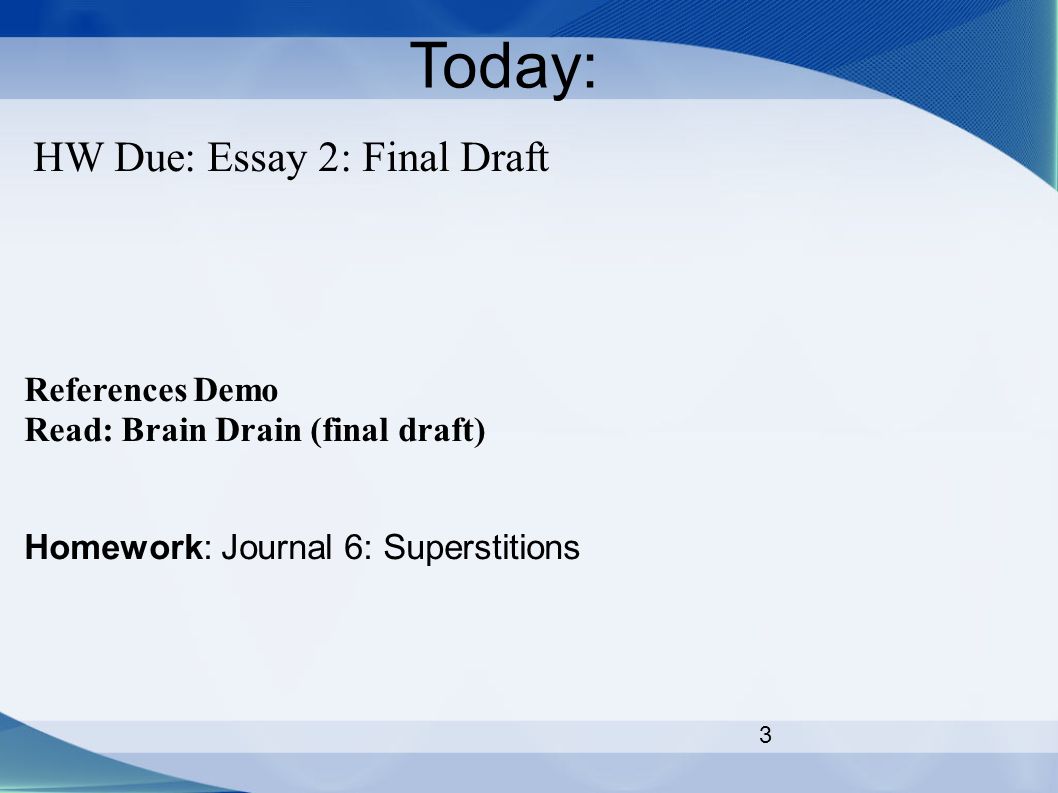 Today:

HW Due: Essay 2: Final Draft

References Demo
Read: Brain Drain (final draft)

Homework: Journal 6: Superstitions

3